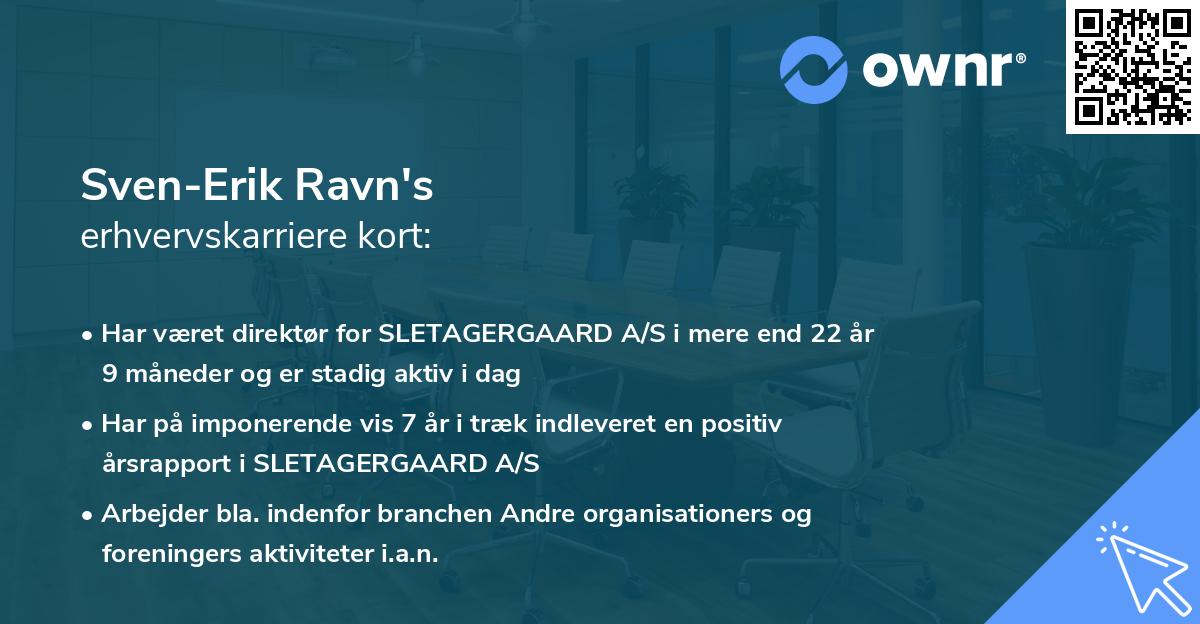 ownr®

Sven-Erik Ravn's
erhvervskarriere kort:

• Har været direktør for SLETAGERGAARD A/S i mere end 22 år 9 måneder og er stadig aktiv i dag
• Har på imponerende vis 7 år i træk indleveret en positiv årsrapport i SLETAGERGAARD A/S
• Arbejder bla. indenfor branchen Andre organisationers og foreningers aktiviteter i.a.n.